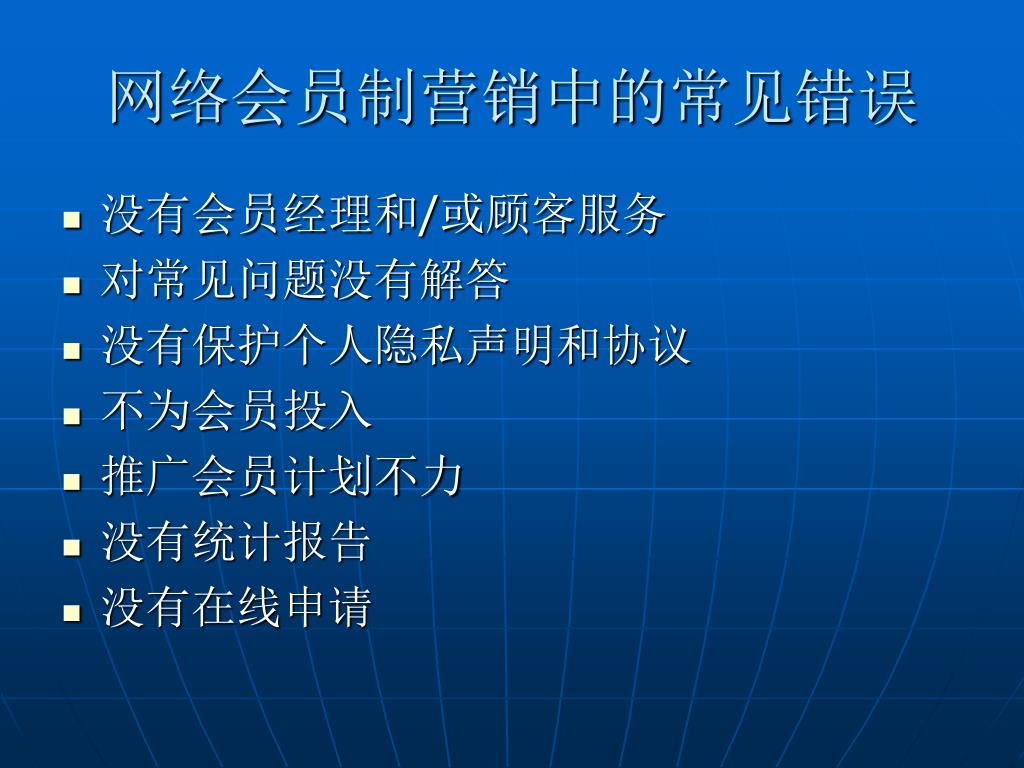 网络会员制营销中的常见错误

- 没有会员经理和/或顾客服务
- 对常见问题没有解答
- 没有保护个人隐私声明和协议
- 不为会员投入
- 推广会员计划不力
- 没有统计报告
- 没有在线申请